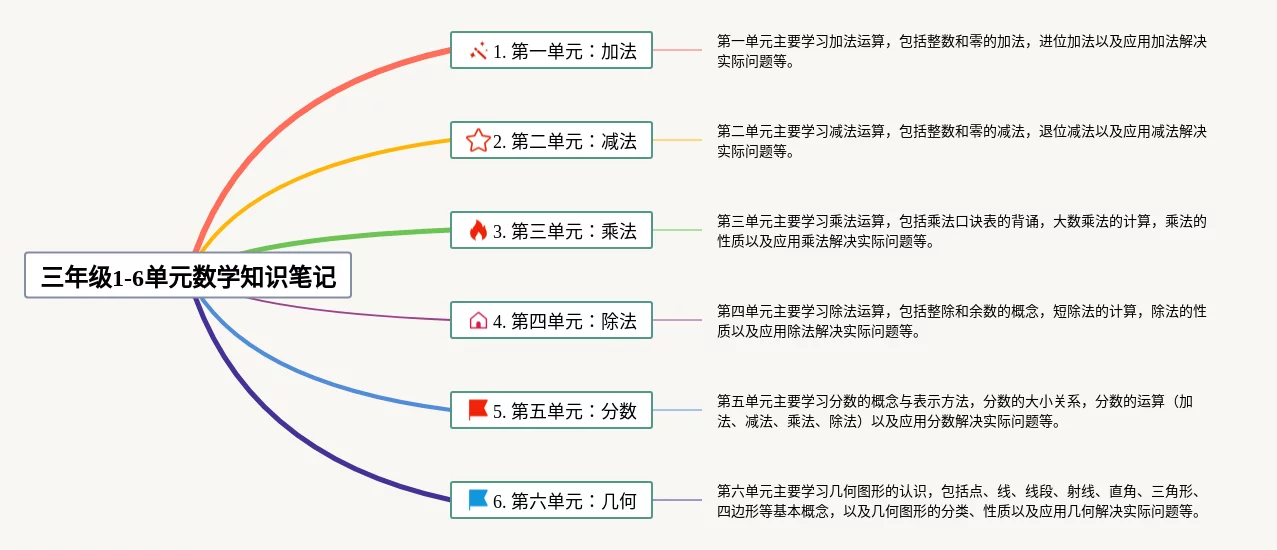 三年级1-6单元数学知识笔记

1. 第一单元：加法

第一单元主要学习加法运算，包括整数和零的加法，进位加法以及应用加法解决实际问题等。

2. 第二单元：减法

第二单元主要学习减法运算，包括整数和零的减法，退位减法以及应用减法解决实际问题等。

3. 第三单元：乘法

第三单元主要学习乘法运算，包括乘法口诀表的背诵，大数乘法的计算，乘法的性质以及应用乘法解决实际问题等。

4. 第四单元：除法

第四单元主要学习除法运算，包括整除和余数的概念，短除法的计算，除法的性质以及应用除法解决实际问题等。

5. 第五单元：分数

第五单元主要学习分数的概念与表示方法，分数的大小关系，分数的运算（加法、减法、乘法、除法）以及应用分数解决实际问题等。

6. 第六单元：几何

第六单元主要学习几何图形的认识，包括点、线、线段、射线、直角、三角形、四边形等基本概念，以及几何图形的分类、性质以及应用几何解决实际问题等。